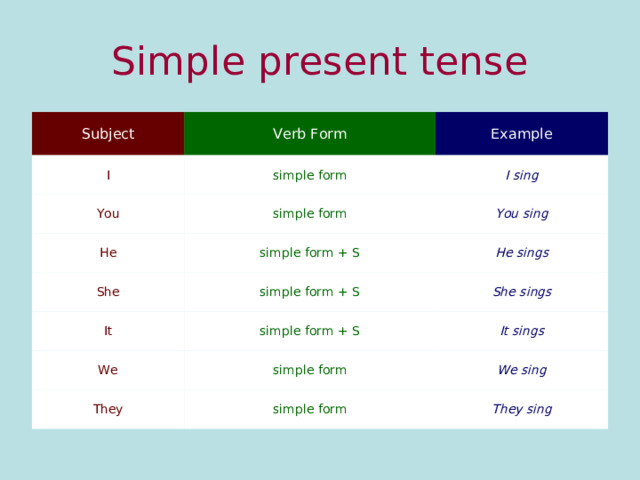 Simple present tense

| Subject | Verb Form | Example |
|---|---|---|
| I | simple form | I sing |
| You | simple form | You sing |
| He | simple form + S | He sings |
| She | simple form + S | She sings |
| It | simple form + S | It sings |
| We | simple form | We sing |
| They | simple form | They sing |